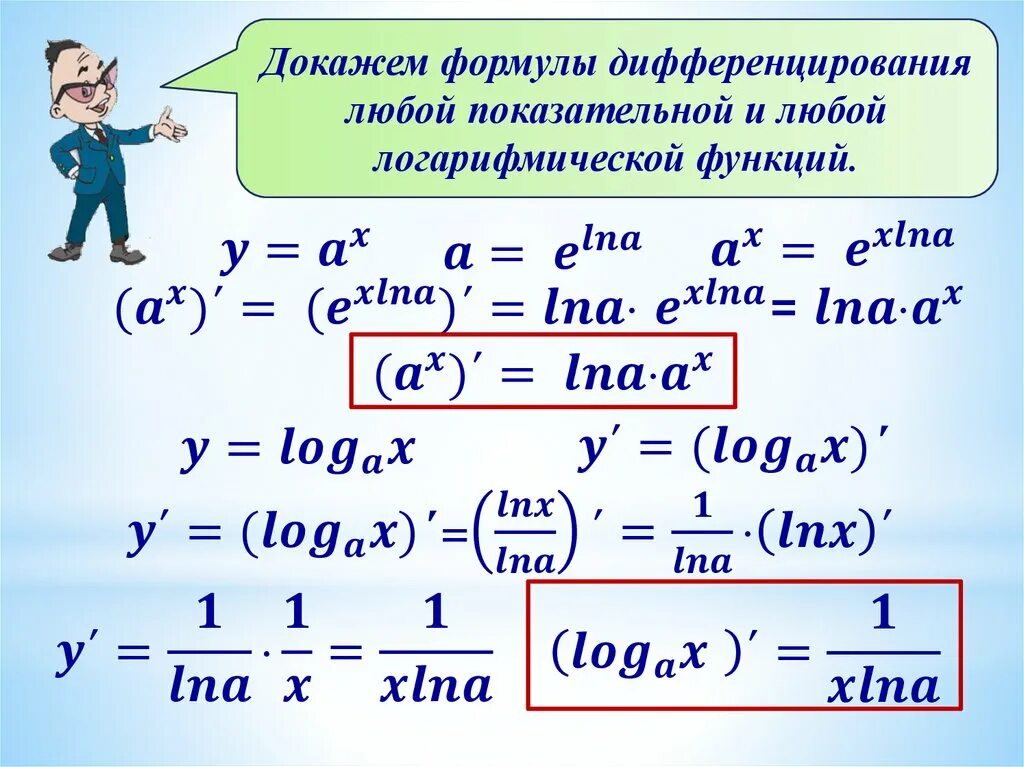 Докажем формулы дифференцирования любой показательной и любой логарифмической функций.

$y = a^x$ $a = e^{lna}$ $a^x = e^{xlna}$

$(a^x)' = (e^{xlna})' = lna \cdot e^{xlna} = lna \cdot a^x$

$(a^x)' = lna \cdot a^x$

$y = log_a x$ $y' = (log_a x)'$

$y' = (log_a x)' = \left(\frac{lnx}{lna}\right)' = \frac{1}{lna} \cdot (lnx)'$

$y' = \frac{1}{lna} \cdot \frac{1}{x} = \frac{1}{xlna}$ $(log_a x)' = \frac{1}{xlna}$